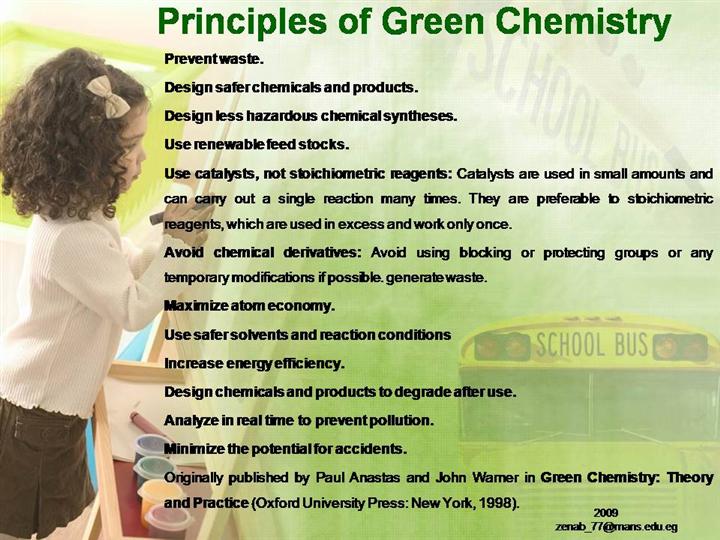 Principles of Green Chemistry

Prevent waste.

Design safer chemicals and products.

Design less hazardous chemical syntheses.

Use renewable feed stocks.

Use catalysts, not stoichiometric reagents: Catalysts are used in small amounts and can carry out a single reaction many times. They are preferable to stoichiometric reagents, which are used in excess and work only once.

Avoid chemical derivatives: Avoid using blocking or protecting groups or any temporary modifications if possible. generate waste.

Maximize atom economy.

Use safer solvents and reaction conditions

Increase energy efficiency.

Design chemicals and products to degrade after use.

Analyze in real time to prevent pollution.

Minimize the potential for accidents.

Originally published by Paul Anastas and John Warner in Green Chemistry: Theory and Practice (Oxford University Press: New York, 1998).

SCHOOL BUS

SCHOOL BUS

2009
zenab_77@mans.edu.eg